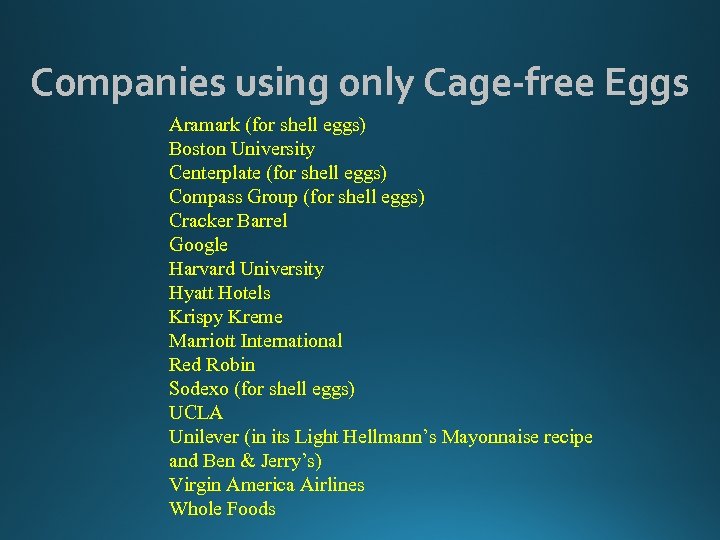 Companies using only Cage-free Eggs

Aramark (for shell eggs)
Boston University
Centerplate (for shell eggs)
Compass Group (for shell eggs)
Cracker Barrel
Google
Harvard University
Hyatt Hotels
Krispy Kreme
Marriott International
Red Robin
Sodexo (for shell eggs)
UCLA
Unilever (in its Light Hellmann's Mayonnaise recipe and Ben & Jerry's)
Virgin America Airlines
Whole Foods